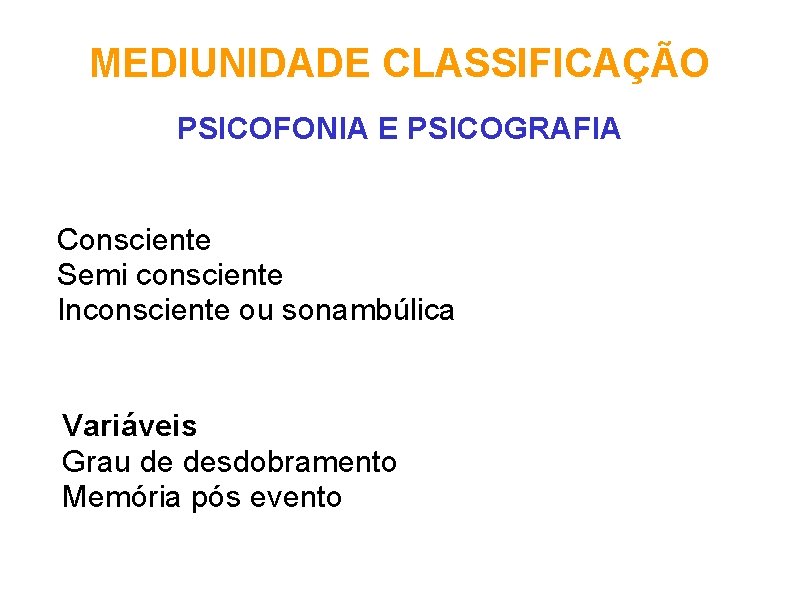 MEDIUNIDADE CLASSIFICAÇÃO

PSICOFONIA E PSICOGRAFIA

Consciente
Semi consciente
Inconsciente ou sonambúlica

Variáveis
Grau de desdobramento
Memória pós evento